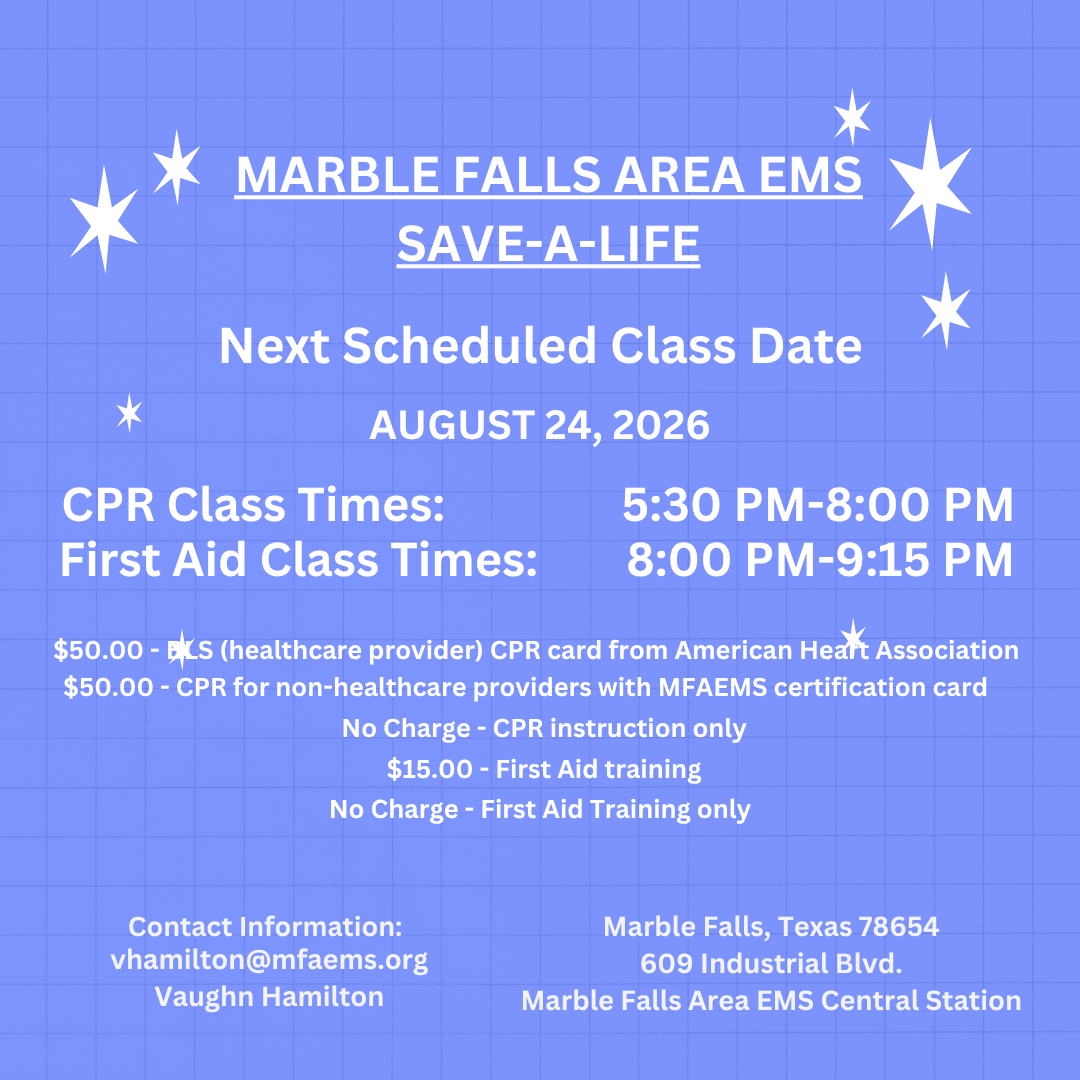 MARBLE FALLS AREA EMS
SAVE-A-LIFE

Next Scheduled Class Date

AUGUST 24, 2026

CPR Class Times: 5:30 PM-8:00 PM
First Aid Class Times: 8:00 PM-9:15 PM

$50.00 - BLS (healthcare provider) CPR card from American Heart Association
$50.00 - CPR for non-healthcare providers with MFAEMS certification card
No Charge - CPR instruction only
$15.00 - First Aid training
No Charge - First Aid Training only

Contact Information:
vhamilton@mfaems.org
Vaughn Hamilton

Marble Falls, Texas 78654
609 Industrial Blvd.
Marble Falls Area EMS Central Station